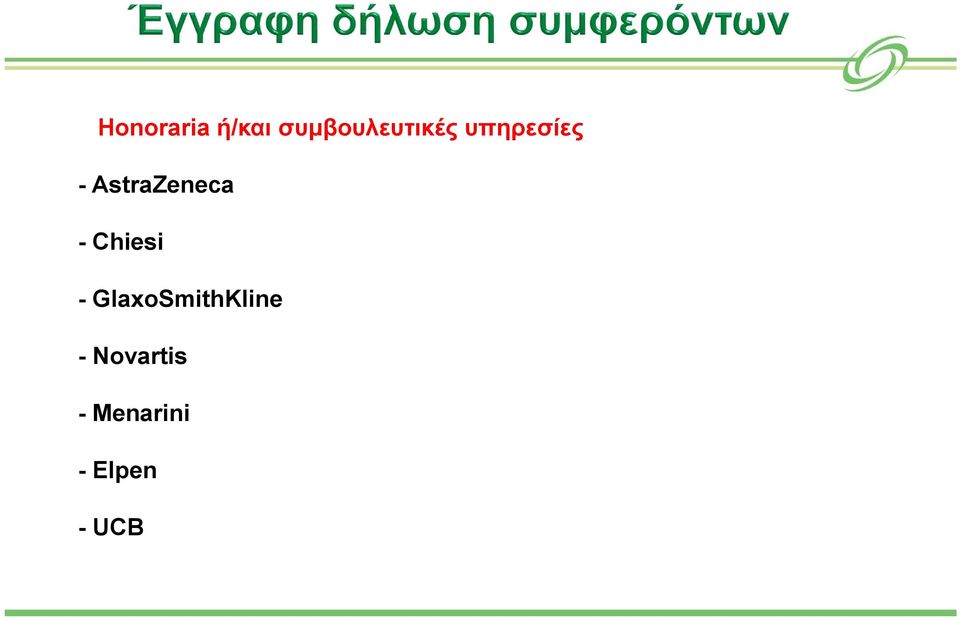 Έγγραφη δήλωση συμφερόντων

Honoraria ή/και συμβουλευτικές υπηρεσίες

- AstraZeneca

- Chiesi

- GlaxoSmithKline

- Novartis

- Menarini

- Elpen

- UCB